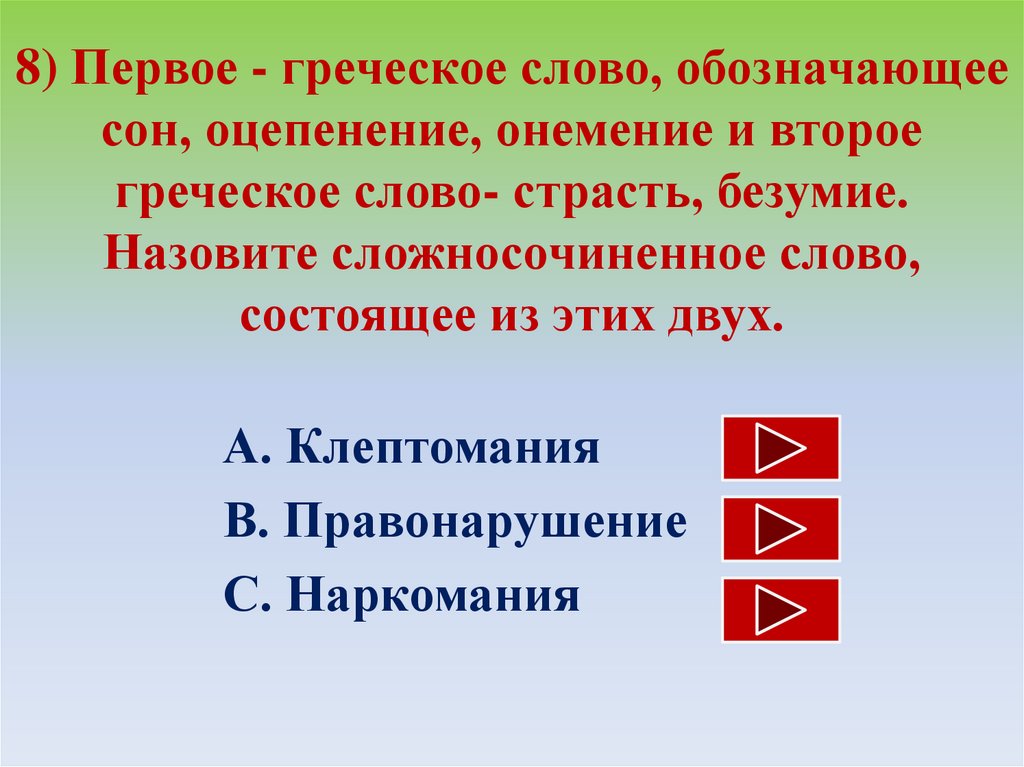 8) Первое - греческое слово, обозначающее сон, оцепенение, онемение и второе греческое слово- страсть, безумие. Назовите сложносочиненное слово, состоящее из этих двух.

А. Клептомания

В. Правонарушение

С. Наркомания